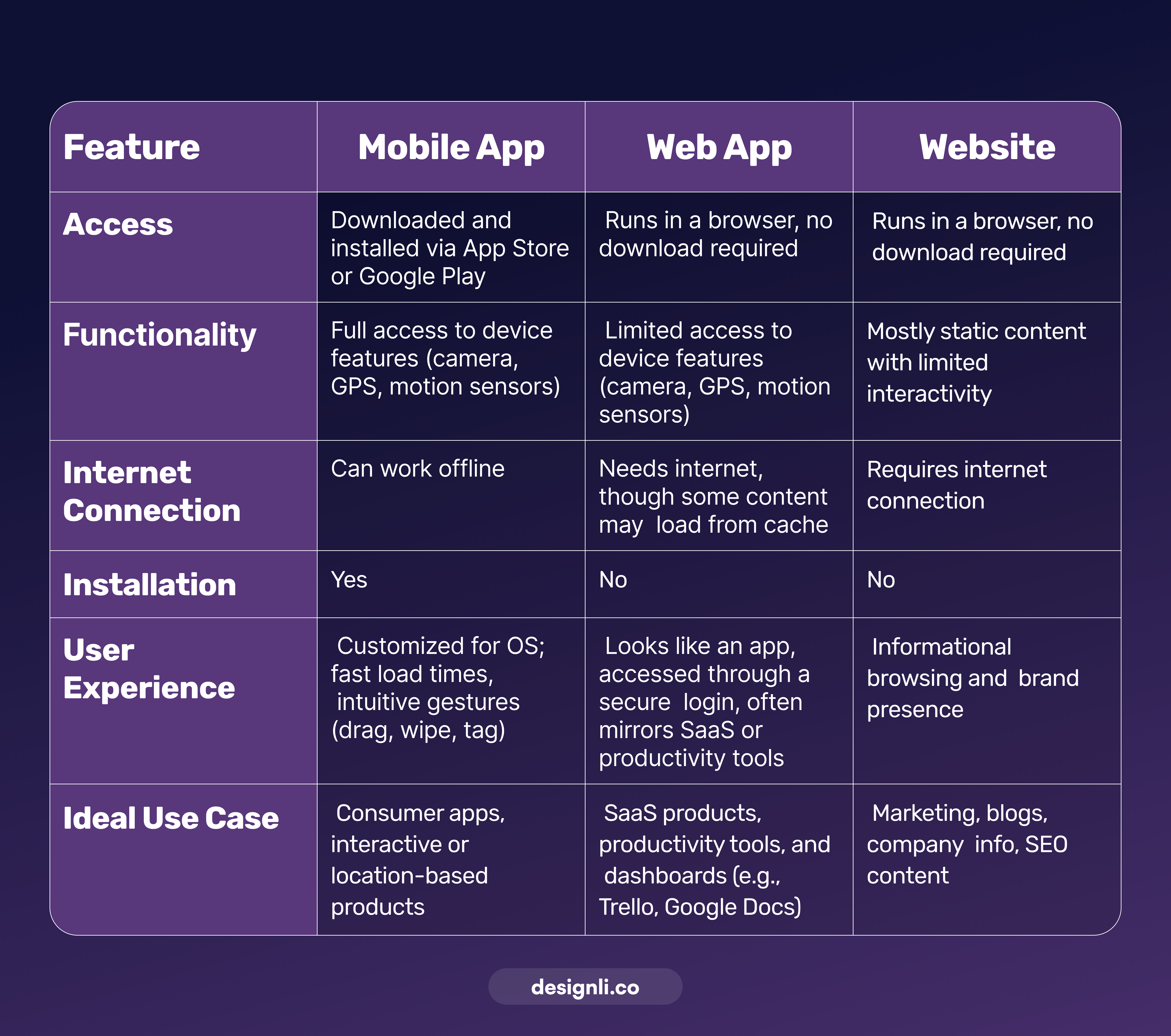 | Feature | Mobile App | Web App | Website |
|---|---|---|---|
| Access | Downloaded and installed via App Store or Google Play | Runs in a browser, no download required | Runs in a browser, no download required |
| Functionality | Full access to device features (camera, GPS, motion sensors) | Limited access to device features (camera, GPS, motion sensors) | Mostly static content with limited interactivity |
| Internet Connection | Can work offline | Needs internet, though some content may load from cache | Requires internet connection |
| Installation | Yes | No | No |
| User Experience | Customized for OS; fast load times, intuitive gestures (drag, wipe, tag) | Looks like an app, accessed through a secure login, often mirrors SaaS or productivity tools | Informational browsing and brand presence |
| Ideal Use Case | Consumer apps, interactive or location-based products | SaaS products, productivity tools, and dashboards (e.g., Trello, Google Docs) | Marketing, blogs, company info, SEO content |

designli.co